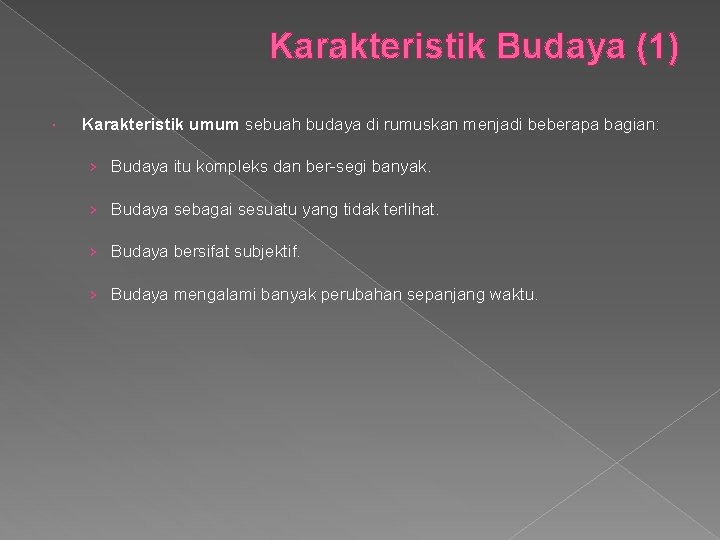 Karakteristik Budaya (1)

Karakteristik umum sebuah budaya di rumuskan menjadi beberapa bagian:

› Budaya itu kompleks dan ber-segi banyak.

› Budaya sebagai sesuatu yang tidak terlihat.

› Budaya bersifat subjektif.

› Budaya mengalami banyak perubahan sepanjang waktu.